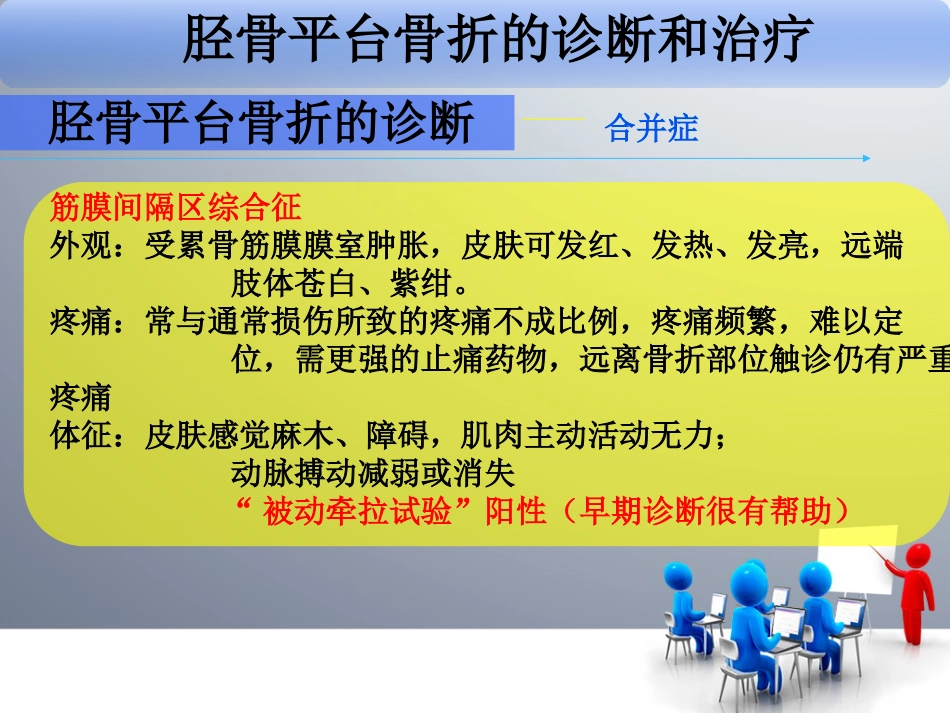 胫骨平台骨折的诊断和治疗

胫骨平台骨折的诊断

合并症

筋膜间隔区综合征
外观：受累骨筋膜膜室肿胀，皮肤可发红、发热、发亮，远端肢体苍白、紫绀。
疼痛：常与通常损伤所致的疼痛不成比例，疼痛频繁，难以定位，需更强的止痛药物，远离骨折部位触诊仍有严重疼痛
体征：皮肤感觉麻木、障碍，肌肉主动活动无力；
动脉搏动减弱或消失
“ 被动牵拉试验”阳性（早期诊断很有帮助）